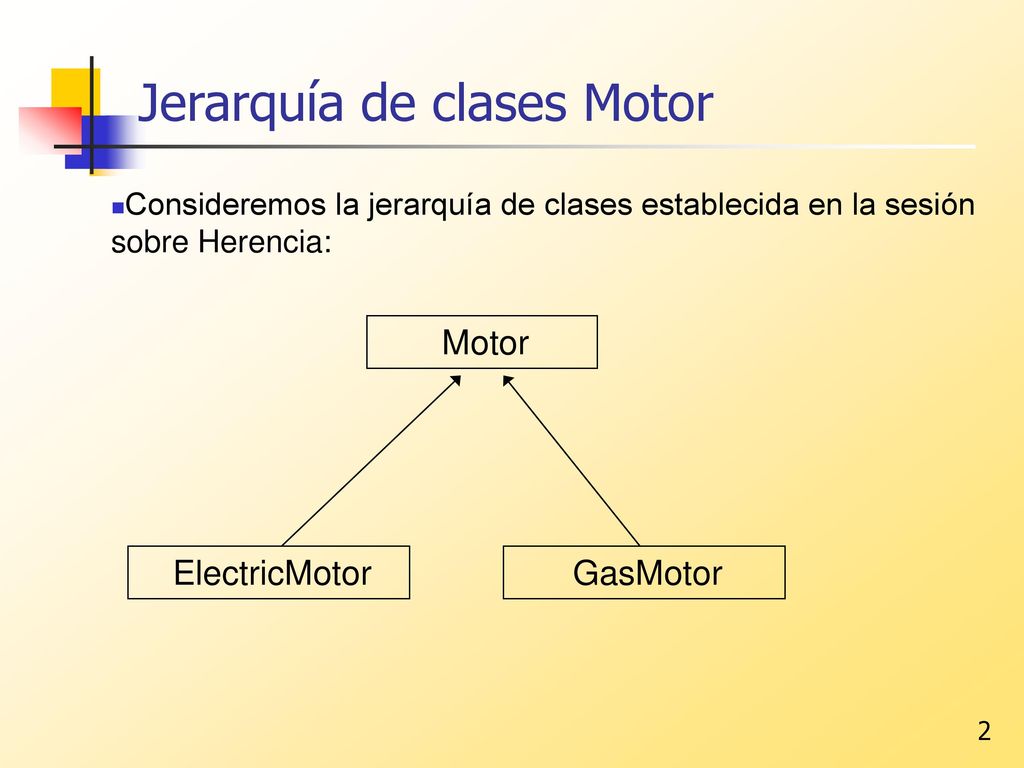 Jerarquía de clases Motor

Consideremos la jerarquía de clases establecida en la sesión sobre Herencia:

Motor

ElectricMotor

GasMotor

2